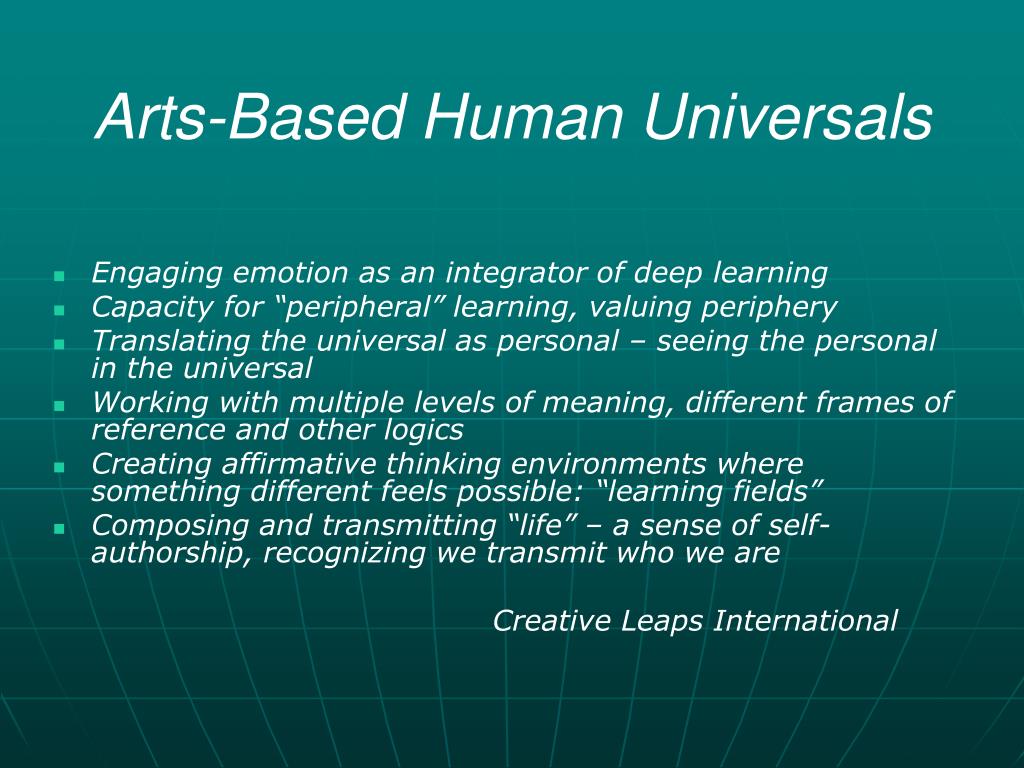 Arts-Based Human Universals

- Engaging emotion as an integrator of deep learning
- Capacity for “peripheral” learning, valuing periphery
- Translating the universal as personal – seeing the personal in the universal
- Working with multiple levels of meaning, different frames of reference and other logics
- Creating affirmative thinking environments where something different feels possible: “learning fields”
- Composing and transmitting “life” – a sense of self-authorship, recognizing we transmit who we are

Creative Leaps International